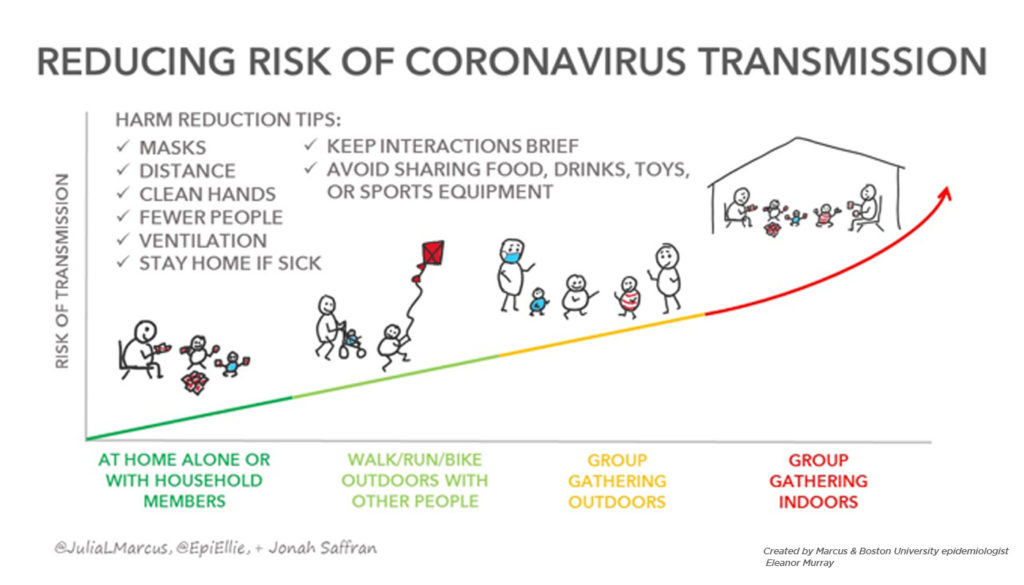 REDUCING RISK OF CORONAVIRUS TRANSMISSION

HARM REDUCTION TIPS:
✓ MASKS
✓ DISTANCE
✓ CLEAN HANDS
✓ FEWER PEOPLE
✓ VENTILATION
✓ STAY HOME IF SICK
✓ KEEP INTERACTIONS BRIEF
✓ AVOID SHARING FOOD, DRINKS, TOYS, OR SPORTS EQUIPMENT

RISK OF TRANSMISSION

AT HOME ALONE OR WITH HOUSEHOLD MEMBERS

WALK/RUN/BIKE OUTDOORS WITH OTHER PEOPLE

GROUP GATHERING OUTDOORS

GROUP GATHERING INDOORS

@JuliaLMarcus, @EpiEllie, + Jonah Saffran

Created by Marcus & Boston University epidemiologist Eleanor Murray